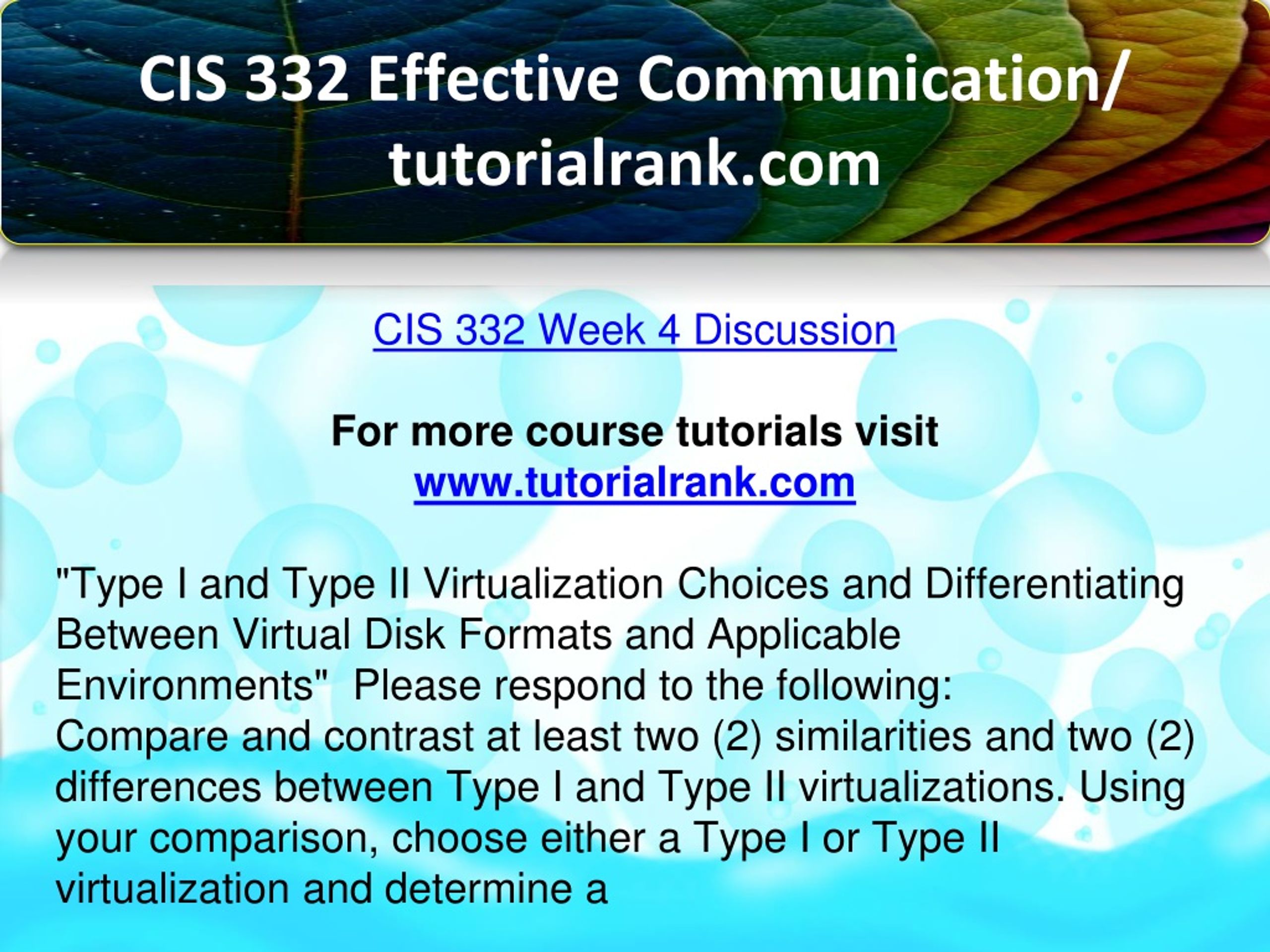 CIS 332 Effective Communication/ tutorialrank.com

CIS 332 Week 4 Discussion

For more course tutorials visit
www.tutorialrank.com

"Type I and Type II Virtualization Choices and Differentiating Between Virtual Disk Formats and Applicable Environments"  Please respond to the following:
Compare and contrast at least two (2) similarities and two (2) differences between Type I and Type II virtualizations. Using your comparison, choose either a Type I or Type II virtualization and determine a